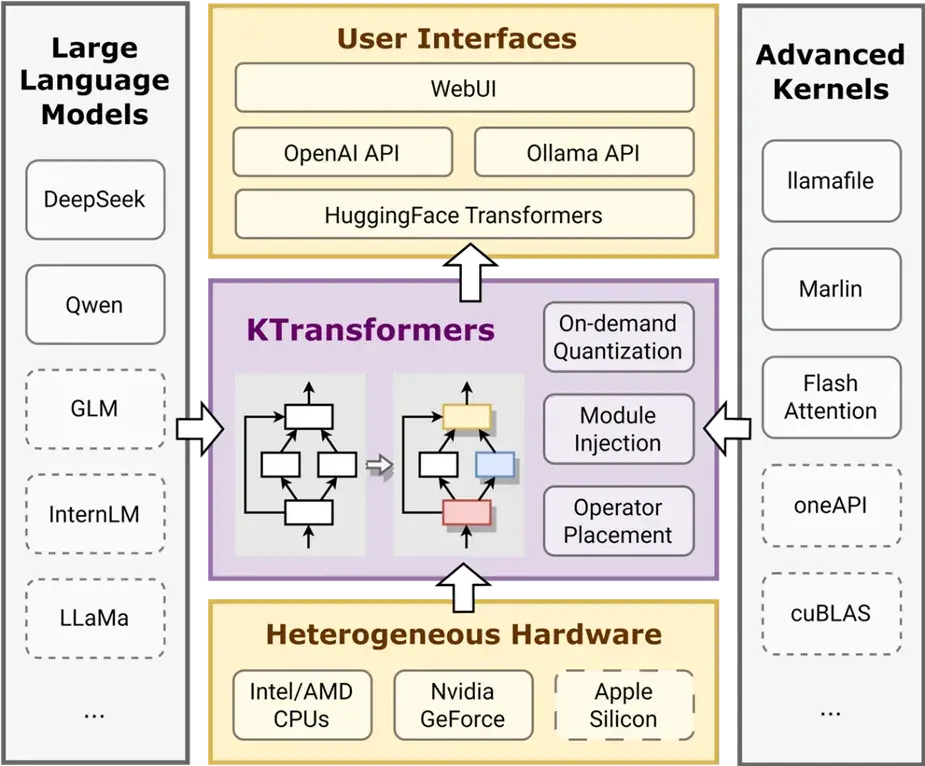 Large Language Models

DeepSeek

Qwen

GLM

InternLM

LLaMa

...

User Interfaces

WebUI

OpenAI API

Ollama API

HuggingFace Transformers

KTransformers

On-demand Quantization

Module Injection

Operator Placement

Heterogeneous Hardware

Intel/AMD CPUs

Nvidia GeForce

Apple Silicon

Advanced Kernels

llamafile

Marlin

Flash Attention

oneAPI

cuBLAS

...